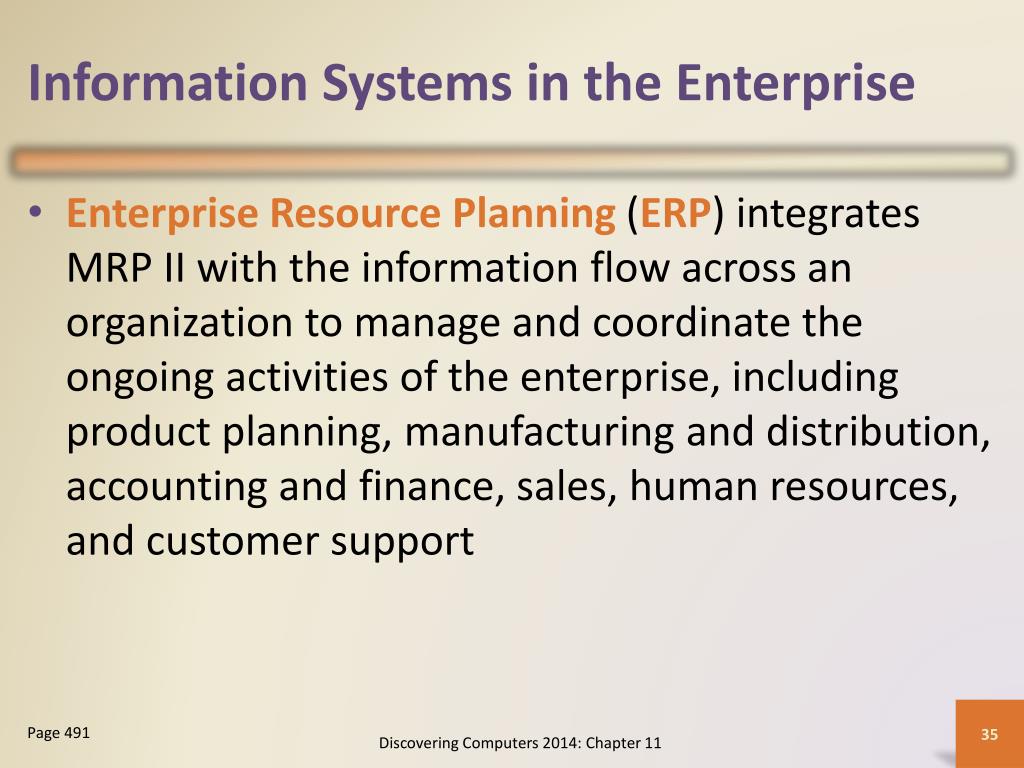 Information Systems in the Enterprise

• Enterprise Resource Planning (ERP) integrates MRP II with the information flow across an organization to manage and coordinate the ongoing activities of the enterprise, including product planning, manufacturing and distribution, accounting and finance, sales, human resources, and customer support

Page 491

Discovering Computers 2014: Chapter 11

35